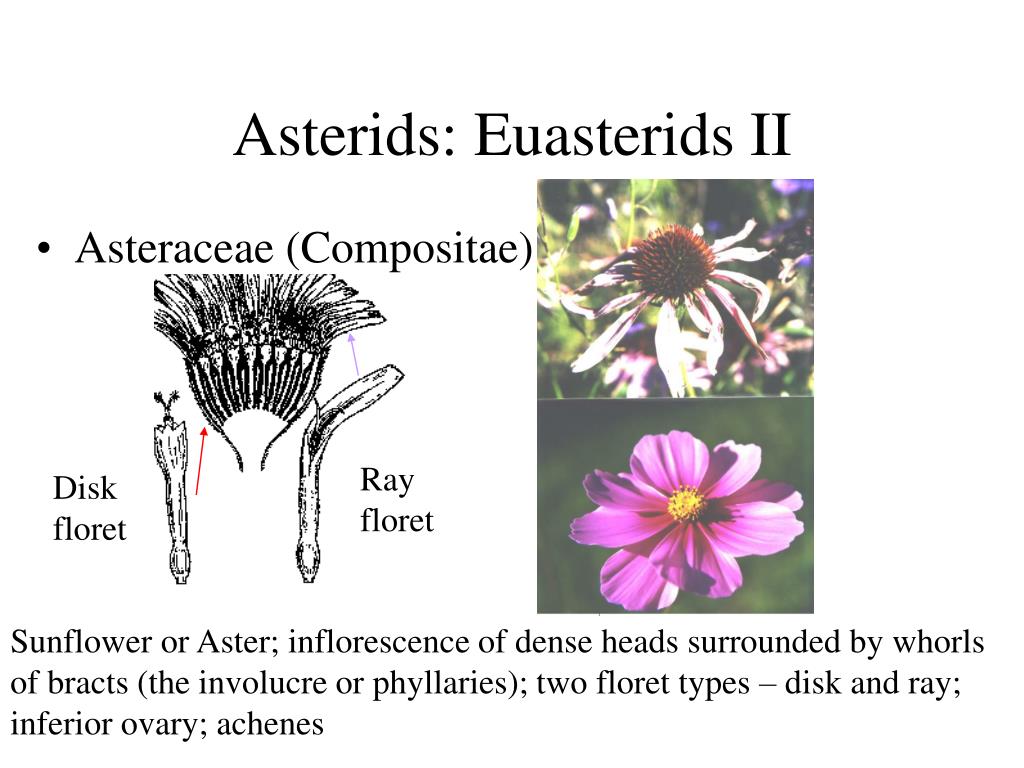 Asterids: Euasterids II

• Asteraceae (Compositae)

Disk floret

Ray floret

Sunflower or Aster; inflorescence of dense heads surrounded by whorls of bracts (the involucre or phyllaries); two floret types – disk and ray; inferior ovary; achenes